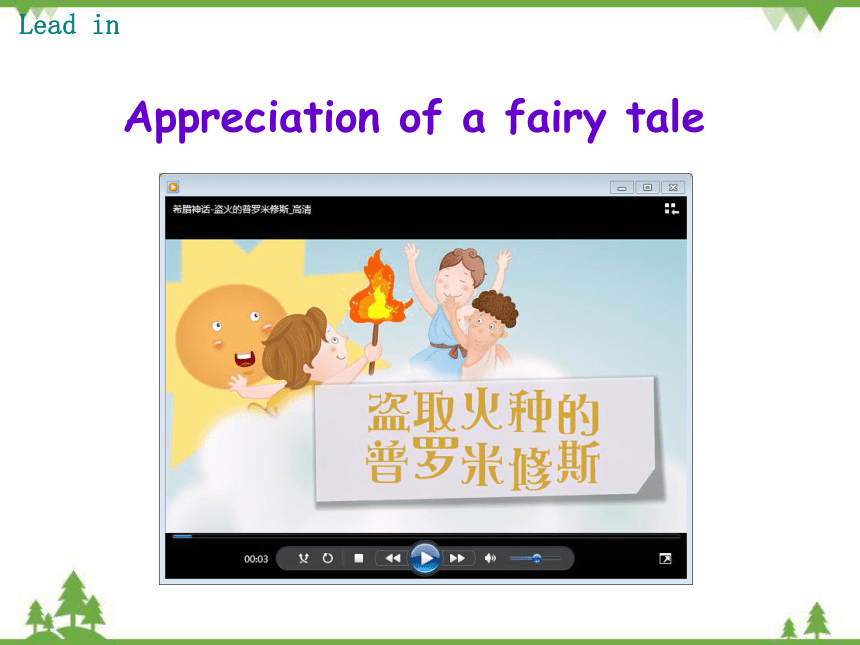 Lead in

Appreciation of a fairy tale

希腊神话-盗火的普罗米修斯_高清

盗取火种的
普罗米修斯

00:03